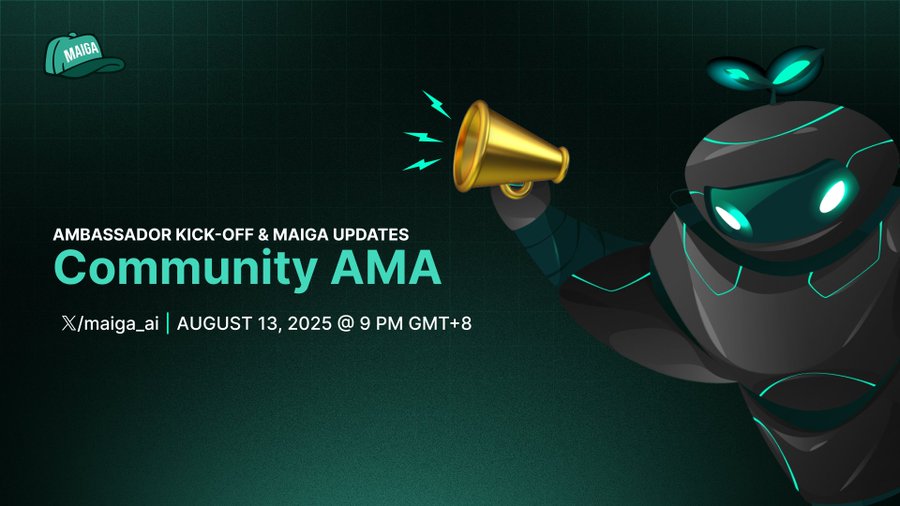 MAIGA

AMBASSADOR KICK-OFF & MAIGA UPDATES
Community AMA

𝕏/maiga_ai | AUGUST 13, 2025 @ 9 PM GMT+8